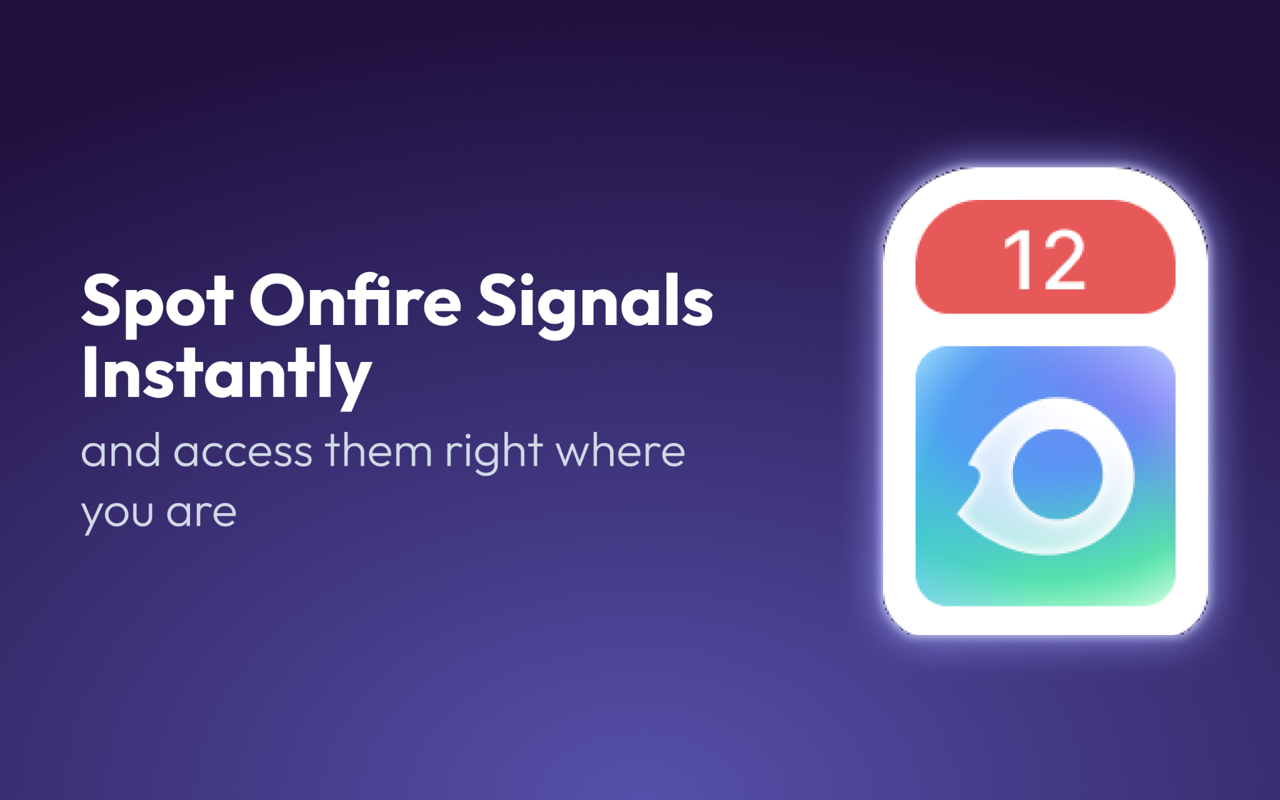 Spot Onfire Signals Instantly

and access them right where you are

12